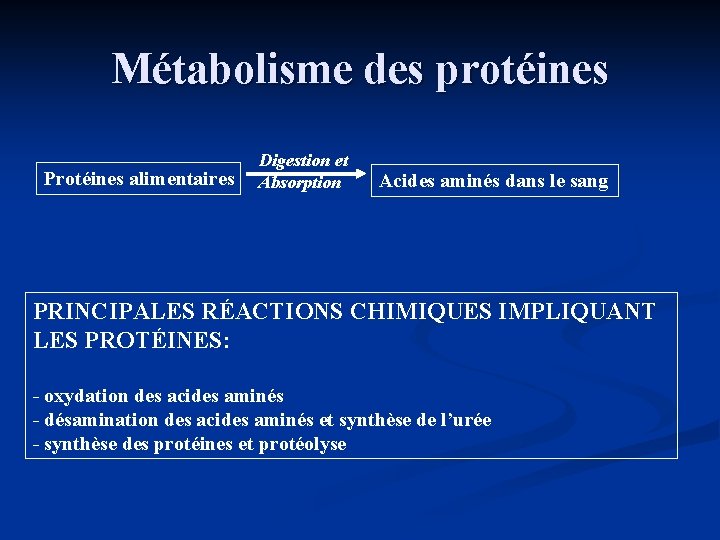 Métabolisme des protéines

Protéines alimentaires

Digestion et Absorption

Acides aminés dans le sang

PRINCIPALES RÉACTIONS CHIMIQUES IMPLIQUANT LES PROTÉINES:

- oxydation des acides aminés
- désamination des acides aminés et synthèse de l'urée
- synthèse des protéines et protéolyse